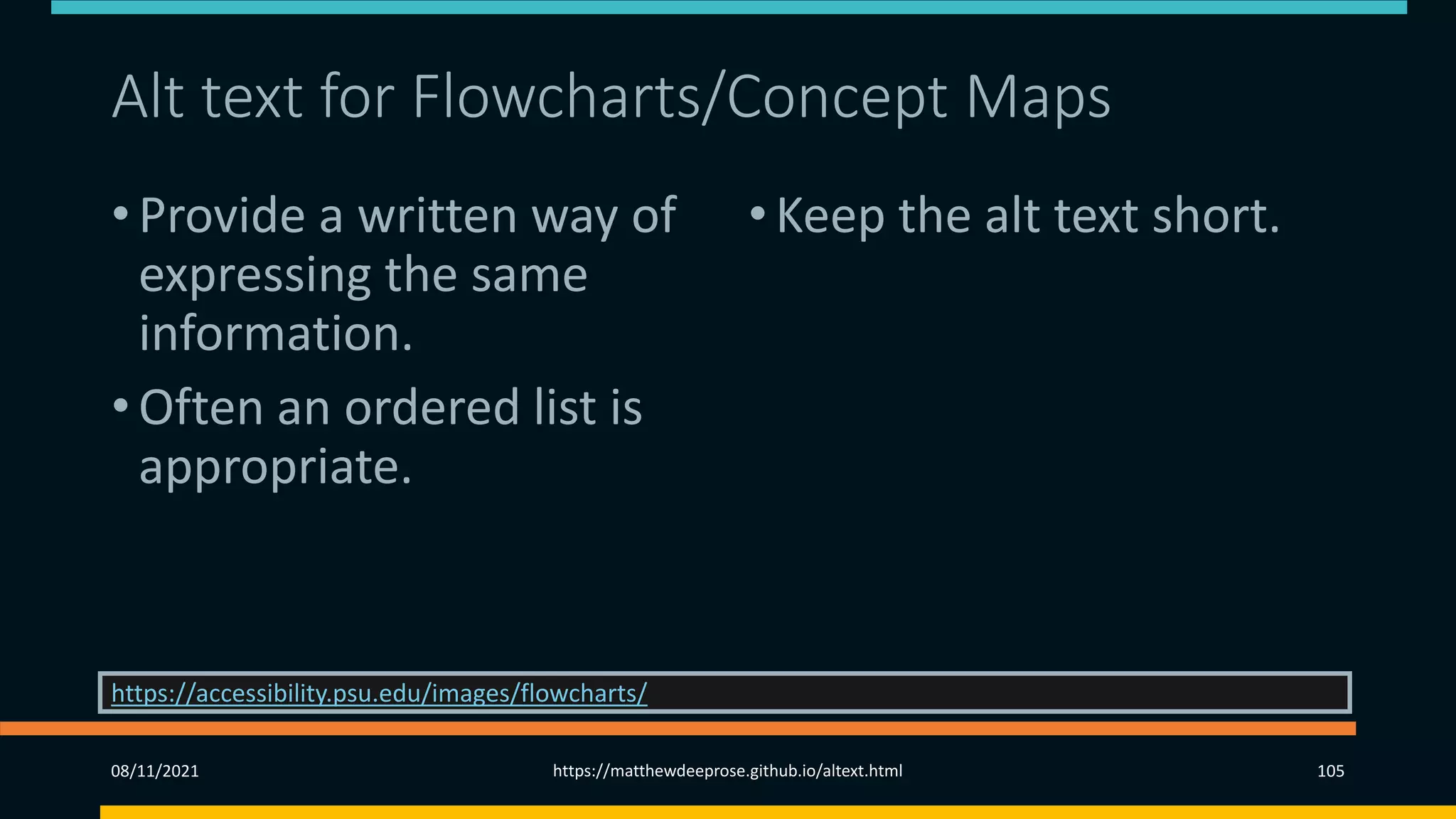 Alt text for Flowcharts/Concept Maps

• Provide a written way of expressing the same information.

• Often an ordered list is appropriate.

• Keep the alt text short.

https://accessibility.psu.edu/images/flowcharts/

08/11/2021

https://matthewdeeprose.github.io/altext.html

105